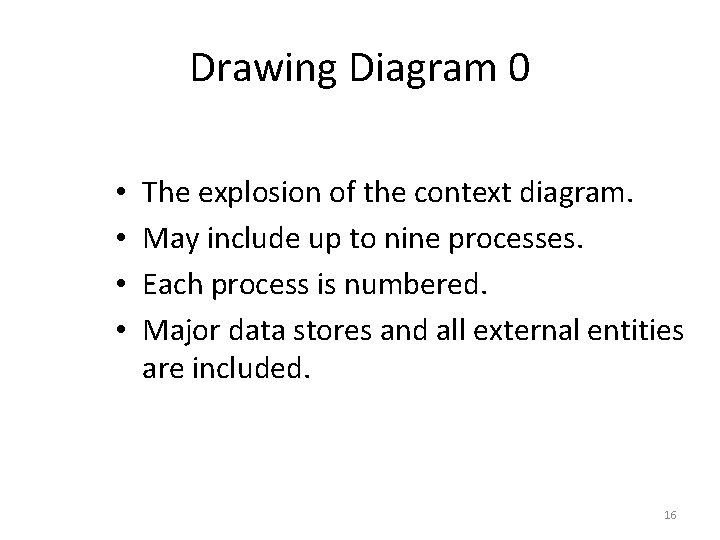 Drawing Diagram 0

• The explosion of the context diagram.
• May include up to nine processes.
• Each process is numbered.
• Major data stores and all external entities are included.

16